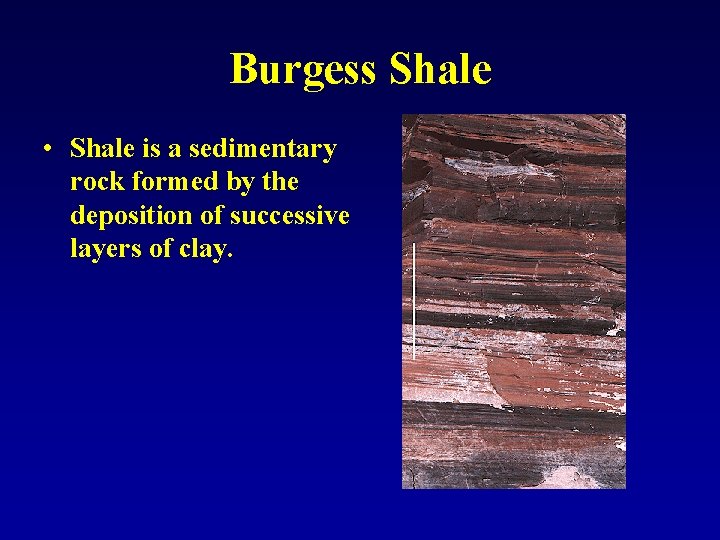 Burgess Shale

• Shale is a sedimentary rock formed by the deposition of successive layers of clay.